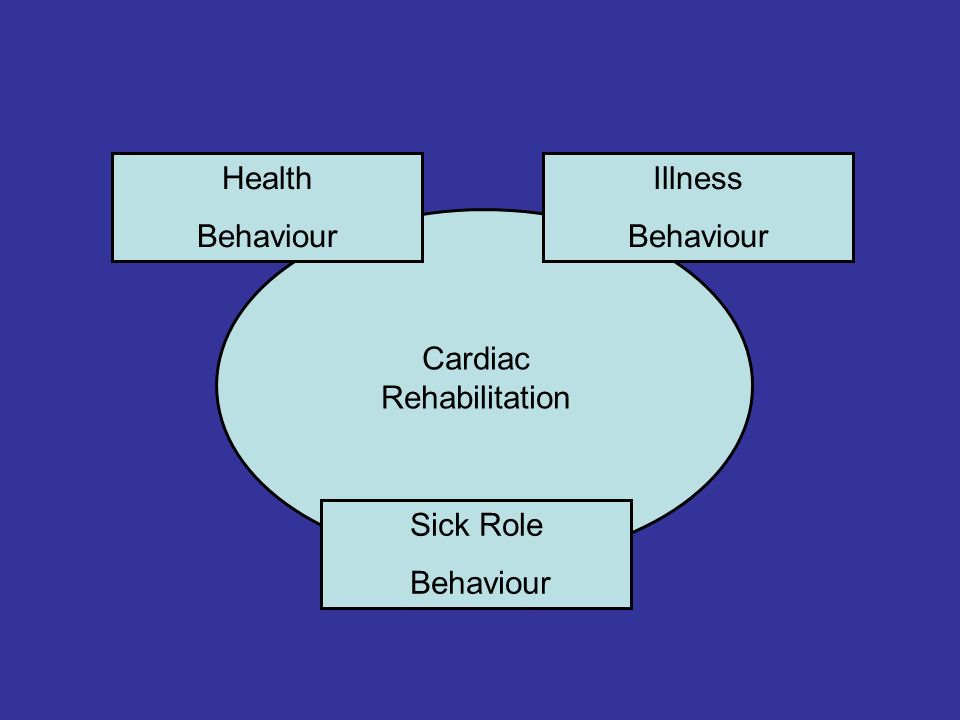 Health
Behaviour

Illness
Behaviour

Cardiac
Rehabilitation

Sick Role
Behaviour